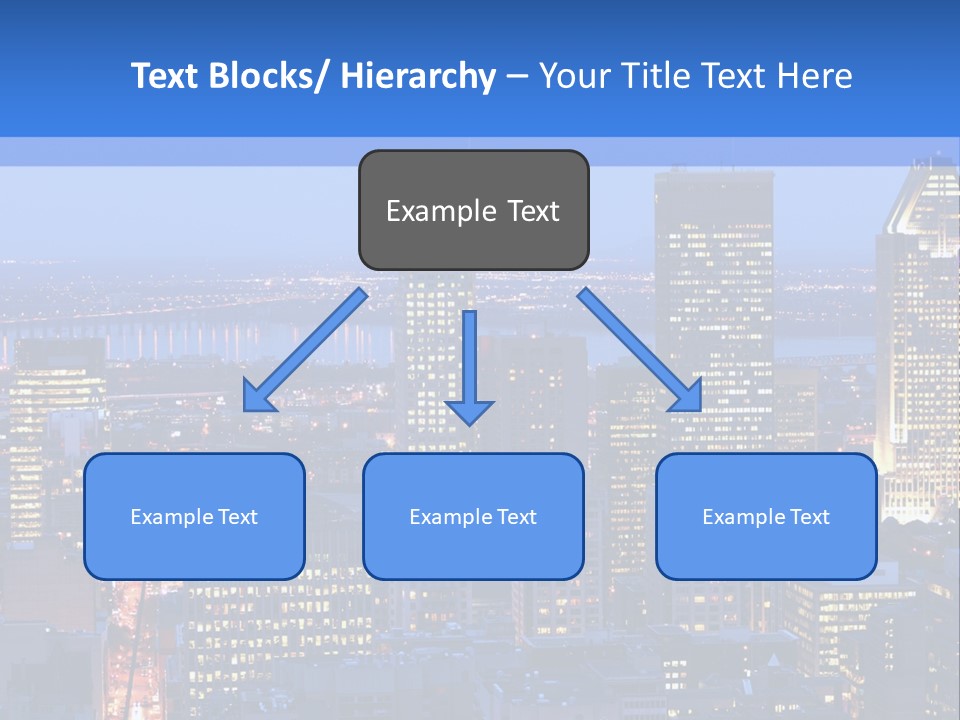 Text Blocks/ Hierarchy – Your Title Text Here

Example Text

Example Text

Example Text

Example Text